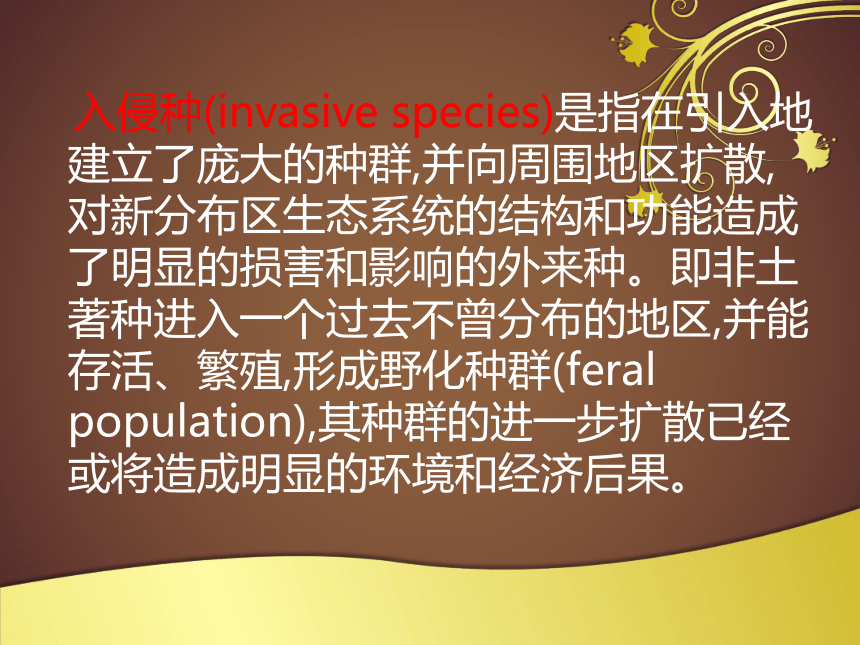 入侵种(invasive species)是指在引入地建立了庞大的种群,并向周围地区扩散,对新分布区生态系统的结构和功能造成了明显的损害和影响的外来种。即非土著种进入一个过去不曾分布的地区,并能存活、繁殖,形成野化种群(feral population),其种群的进一步扩散已经或将造成明显的环境和经济后果。